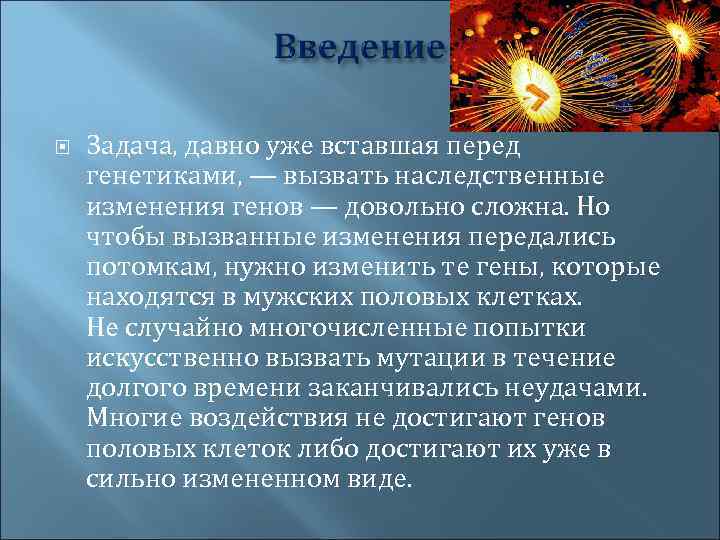 Введение

Задача, давно уже вставшая перед генетиками, — вызвать наследственные изменения генов — довольно сложна. Но чтобы вызванные изменения передались потомкам, нужно изменить те гены, которые находятся в мужских половых клетках.
Не случайно многочисленные попытки искусственно вызвать мутации в течение долгого времени заканчивались неудачами. Многие воздействия не достигают генов половых клеток либо достигают их уже в сильно измененном виде.